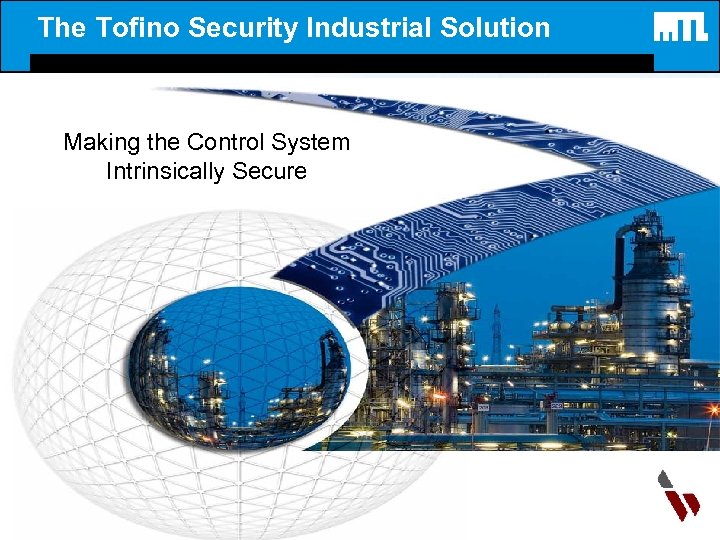 The Tofino Security Industrial Solution

MTL

Making the Control System
Intrinsically Secure